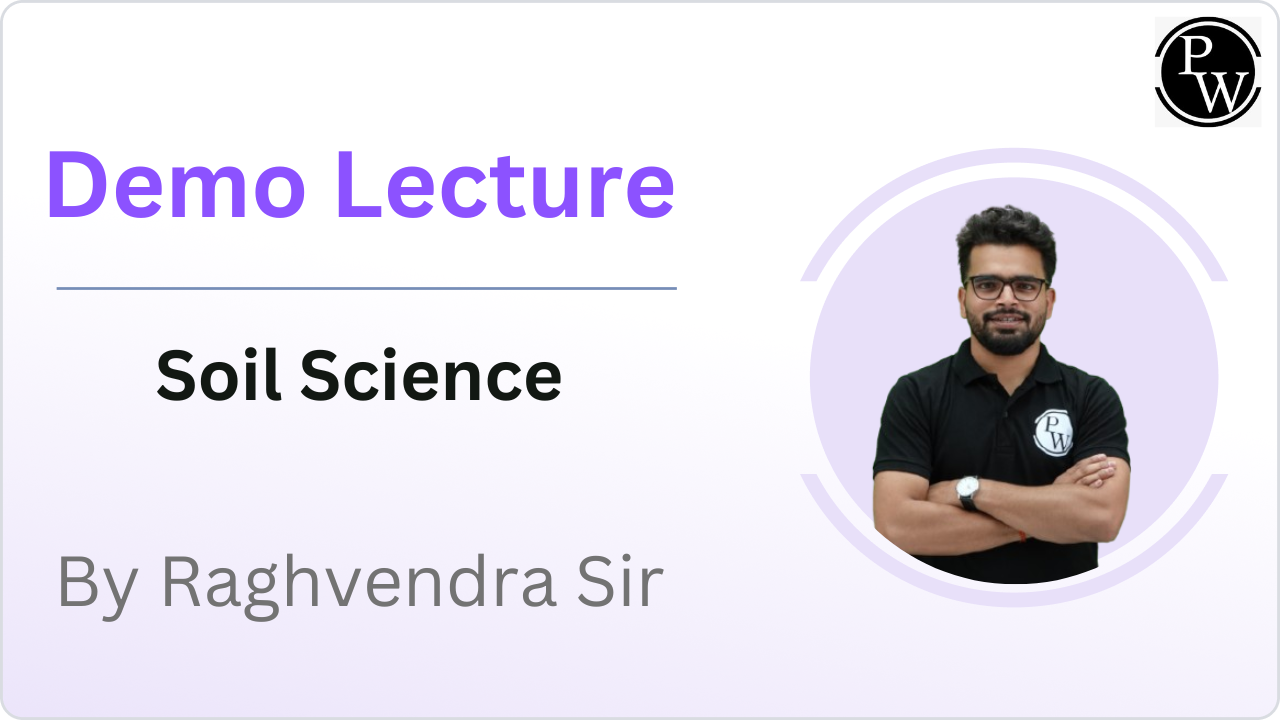 PW

Demo Lecture

Soil Science

By Raghvendra Sir

PW